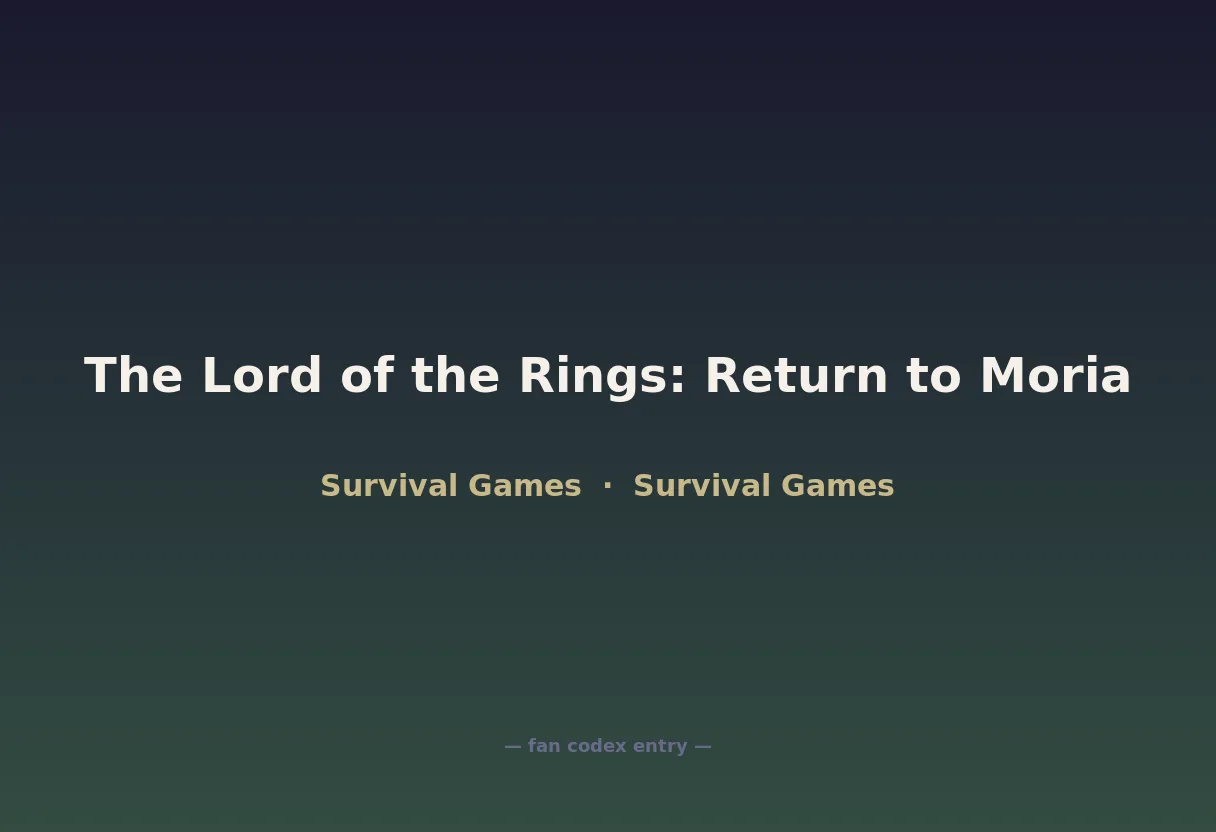 The Lord of the Rings: Return to Moria

Survival Games · Survival Games

— fan codex entry —